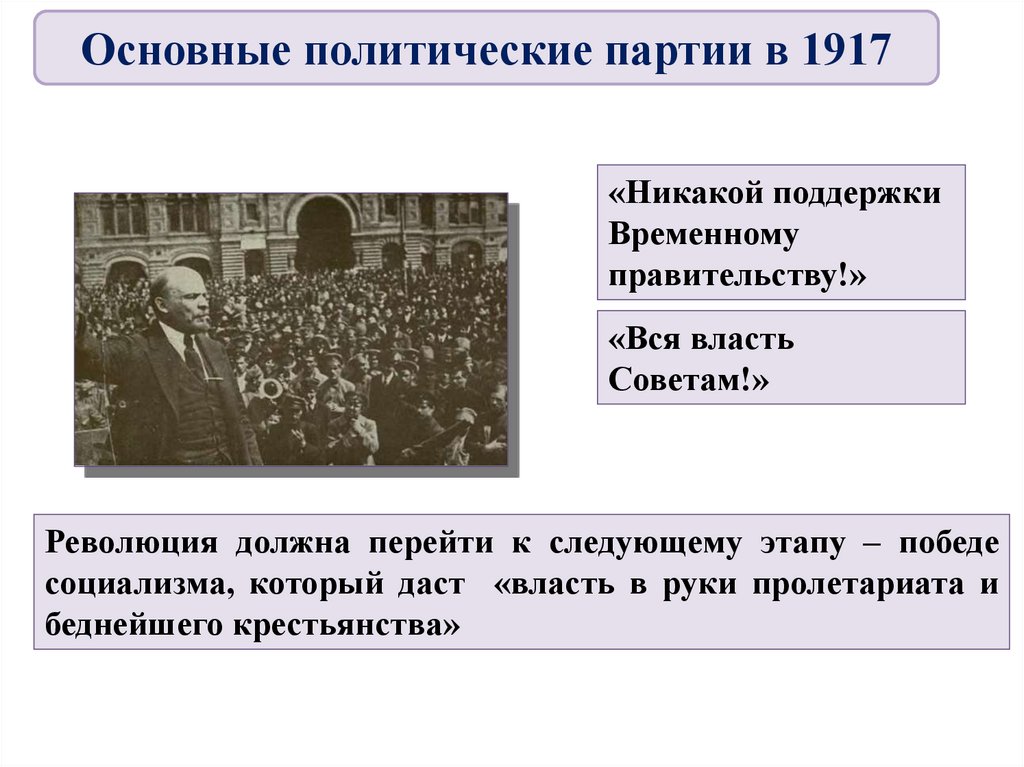 Основные политические партии в 1917

«Никакой поддержки Временному правительству!»

«Вся власть Советам!»

Революция должна перейти к следующему этапу – победе социализма, который даст «власть в руки пролетариата и беднейшего крестьянства»